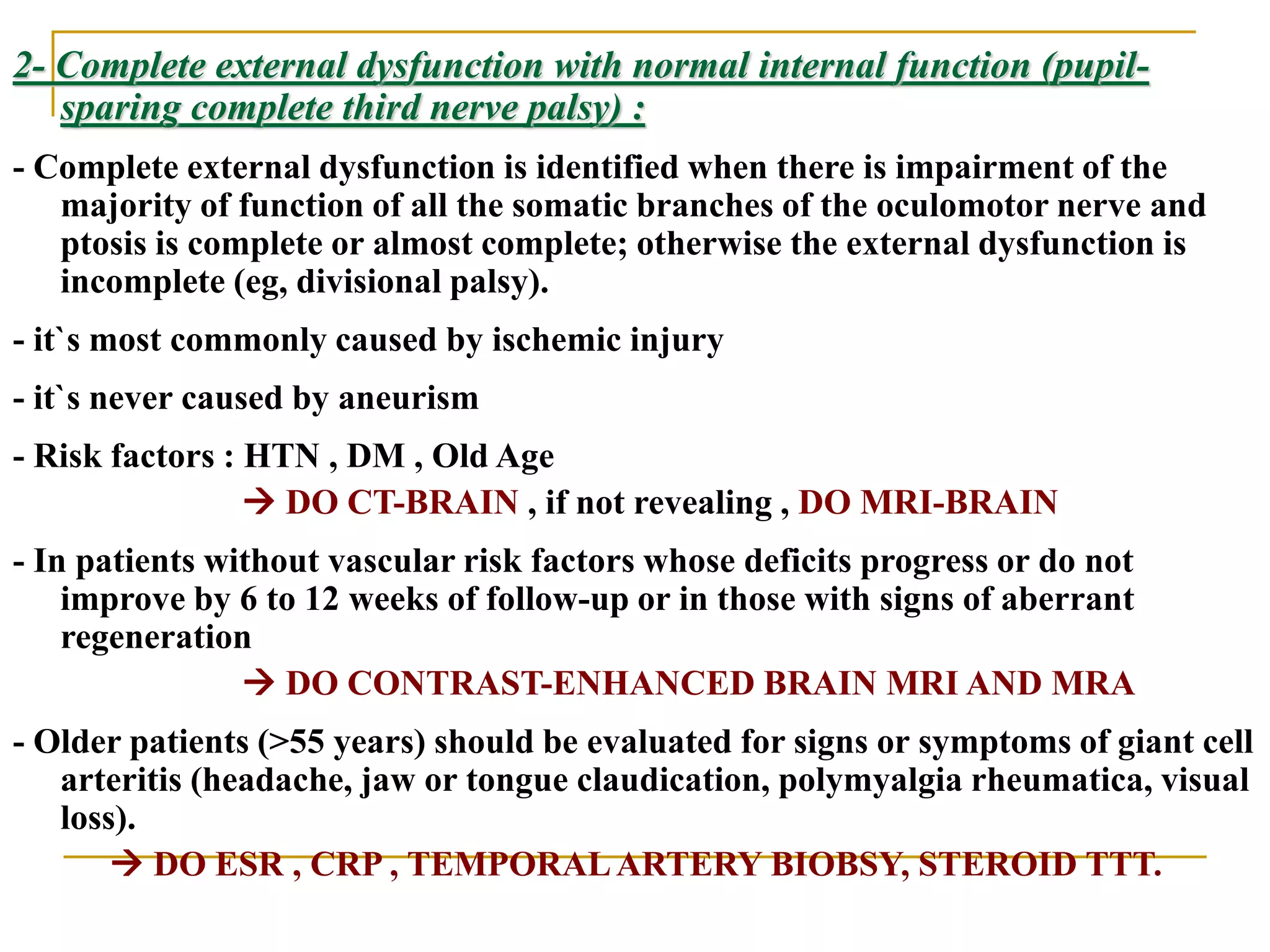 2- Complete external dysfunction with normal internal function (pupil-sparing complete third nerve palsy) :

- Complete external dysfunction is identified when there is impairment of the majority of function of all the somatic branches of the oculomotor nerve and ptosis is complete or almost complete; otherwise the external dysfunction is incomplete (eg, divisional palsy).

- it`s most commonly caused by ischemic injury

- it`s never caused by aneurism

- Risk factors : HTN , DM , Old Age

→ DO CT-BRAIN , if not revealing , DO MRI-BRAIN

- In patients without vascular risk factors whose deficits progress or do not improve by 6 to 12 weeks of follow-up or in those with signs of aberrant regeneration

→ DO CONTRAST-ENHANCED BRAIN MRI AND MRA

- Older patients (>55 years) should be evaluated for signs or symptoms of giant cell arteritis (headache, jaw or tongue claudication, polymyalgia rheumatica, visual loss).

→ DO ESR , CRP , TEMPORAL ARTERY BIOBSY, STEROID TTT.